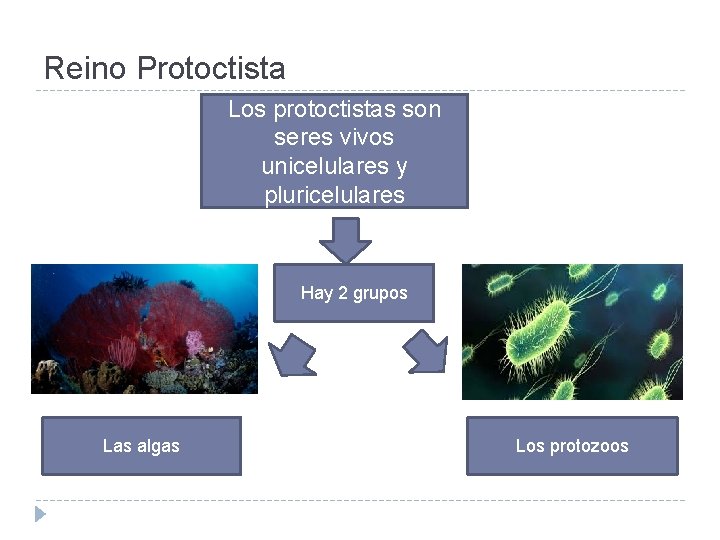 Reino Protoctista

Los protoctistas son seres vivos unicelulares y pluricelulares

Hay 2 grupos

Las algas

Los protozoos